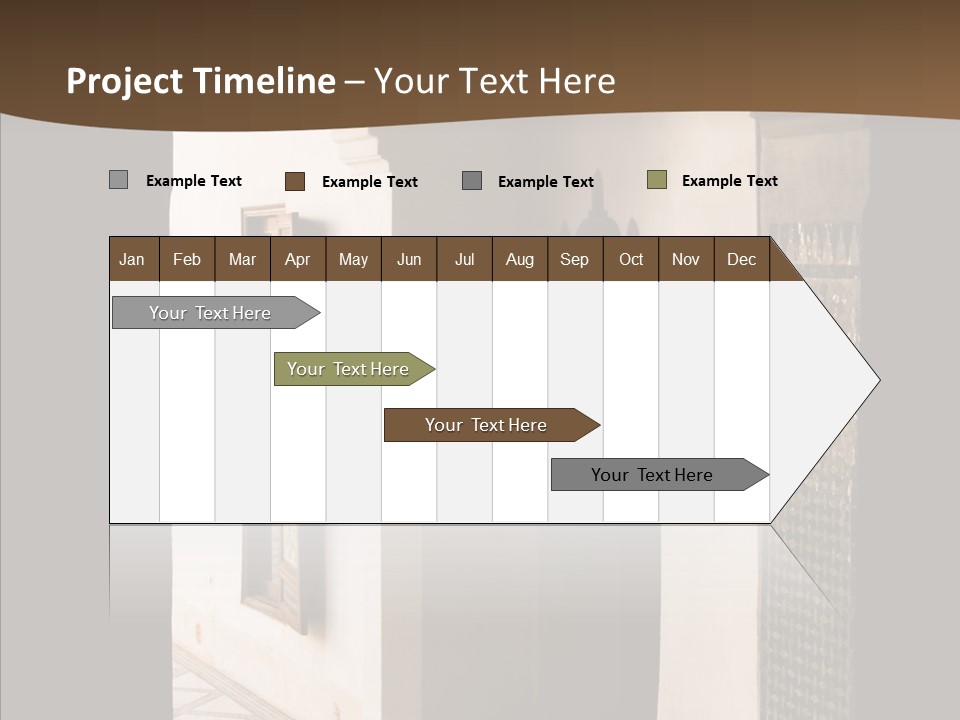 Project Timeline – Your Text Here

Example Text Example Text Example Text Example Text

| Jan | Feb | Mar | Apr | May | Jun | Jul | Aug | Sep | Oct | Nov | Dec |
|---|---|---|---|---|---|---|---|---|---|---|---|

Your Text Here

Your Text Here

Your Text Here

Your Text Here